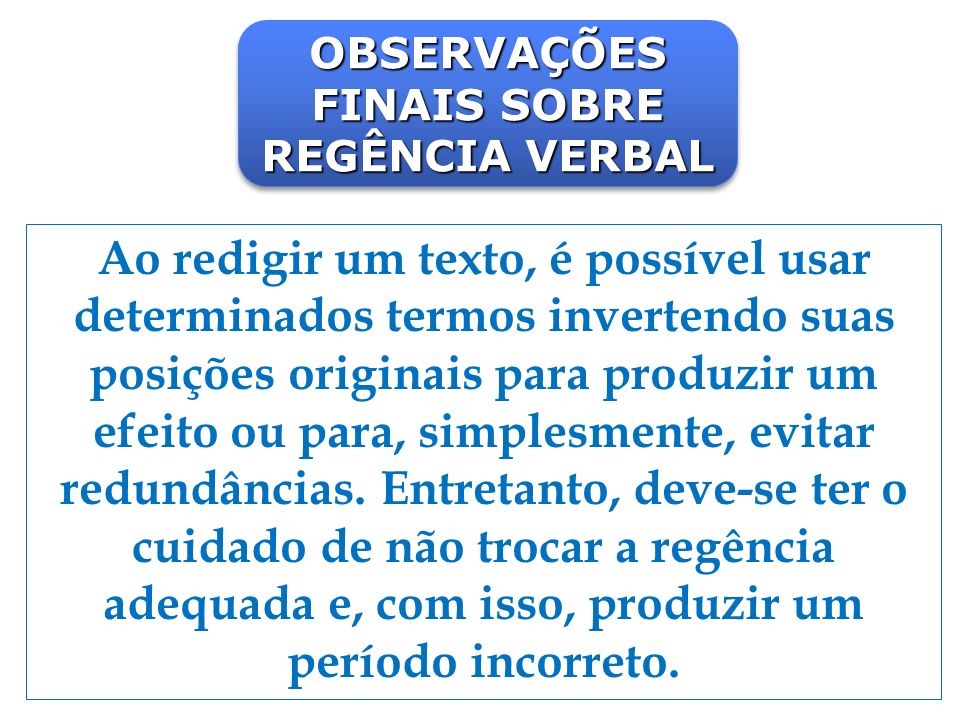 OBSERVAÇÕES FINAIS SOBRE REGÊNCIA VERBAL

Ao redigir um texto, é possível usar determinados termos invertendo suas posições originais para produzir um efeito ou para, simplesmente, evitar redundâncias. Entretanto, deve-se ter o cuidado de não trocar a regência adequada e, com isso, produzir um período incorreto.